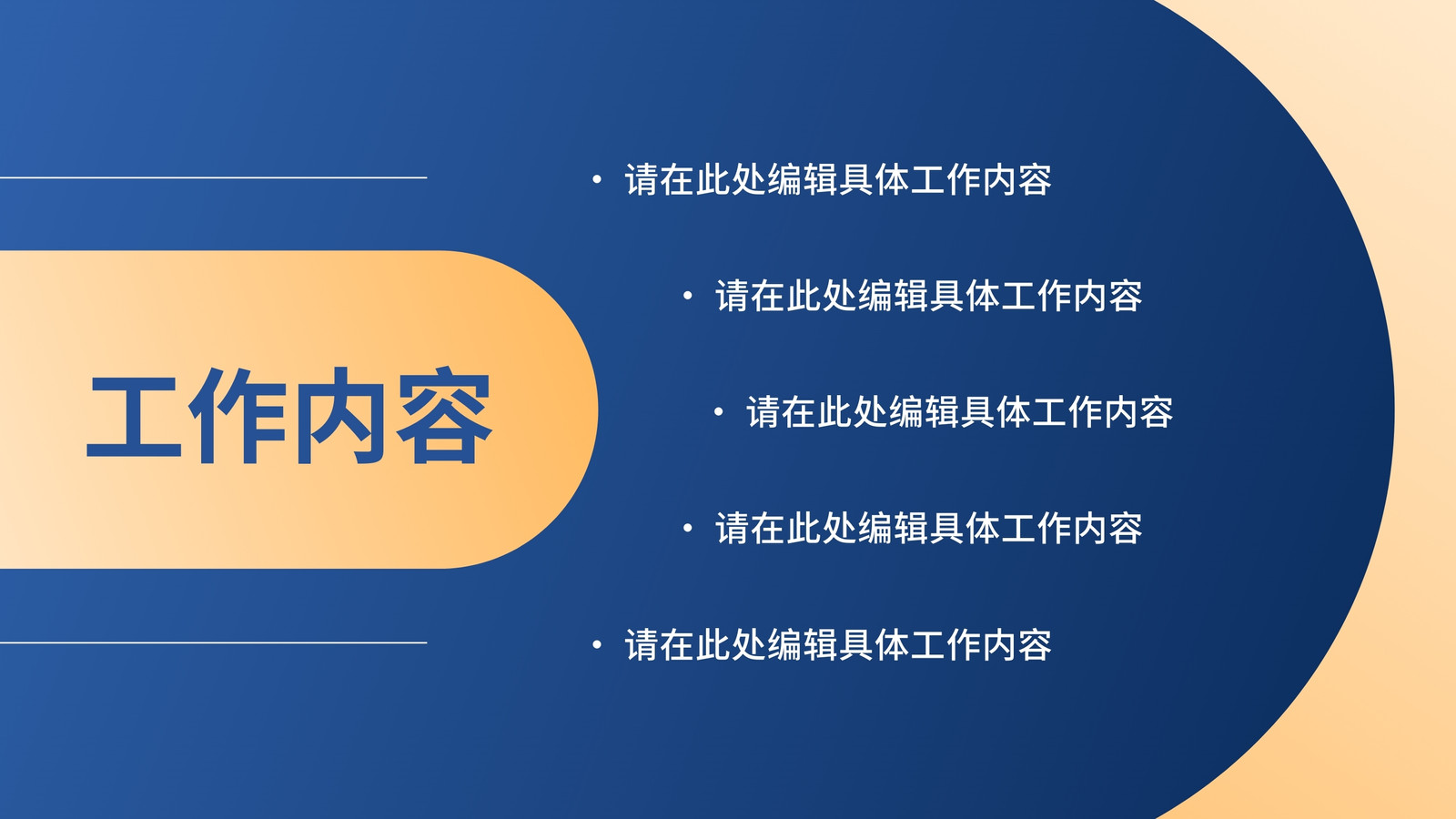 工作内容

• 请在此处编辑具体工作内容
• 请在此处编辑具体工作内容
• 请在此处编辑具体工作内容
• 请在此处编辑具体工作内容
• 请在此处编辑具体工作内容